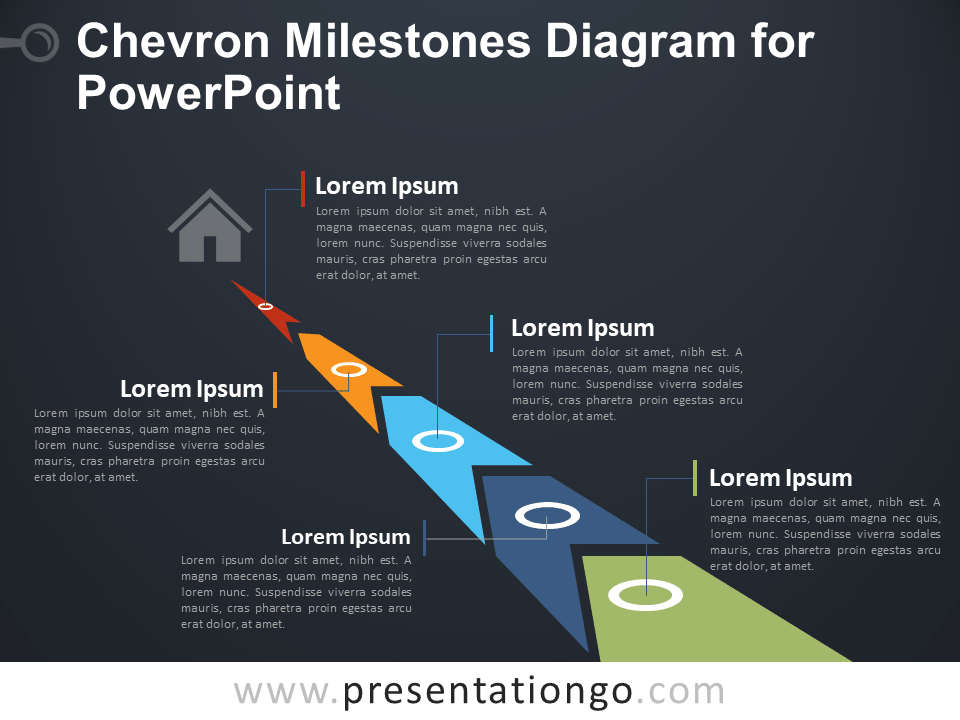 Chevron Milestones Diagram for PowerPoint

Lorem Ipsum
Lorem ipsum dolor sit amet, nibh est. A magna maecenas, quam magna nec quis, lorem nunc. Suspendisse viverra sodales mauris, cras pharetra proin egestas arcu erat dolor, at amet.

Lorem Ipsum
Lorem ipsum dolor sit amet, nibh est. A magna maecenas, quam magna nec quis, lorem nunc. Suspendisse viverra sodales mauris, cras pharetra proin egestas arcu erat dolor, at amet.

Lorem Ipsum
Lorem ipsum dolor sit amet, nibh est. A magna maecenas, quam magna nec quis, lorem nunc. Suspendisse viverra sodales mauris, cras pharetra proin egestas arcu erat dolor, at amet.

Lorem Ipsum
Lorem ipsum dolor sit amet, nibh est. A magna maecenas, quam magna nec quis, lorem nunc. Suspendisse viverra sodales mauris, cras pharetra proin egestas arcu erat dolor, at amet.

Lorem Ipsum
Lorem ipsum dolor sit amet, nibh est. A magna maecenas, quam magna nec quis, lorem nunc. Suspendisse viverra sodales mauris, cras pharetra proin egestas arcu erat dolor, at amet.

www.presentationgo.com